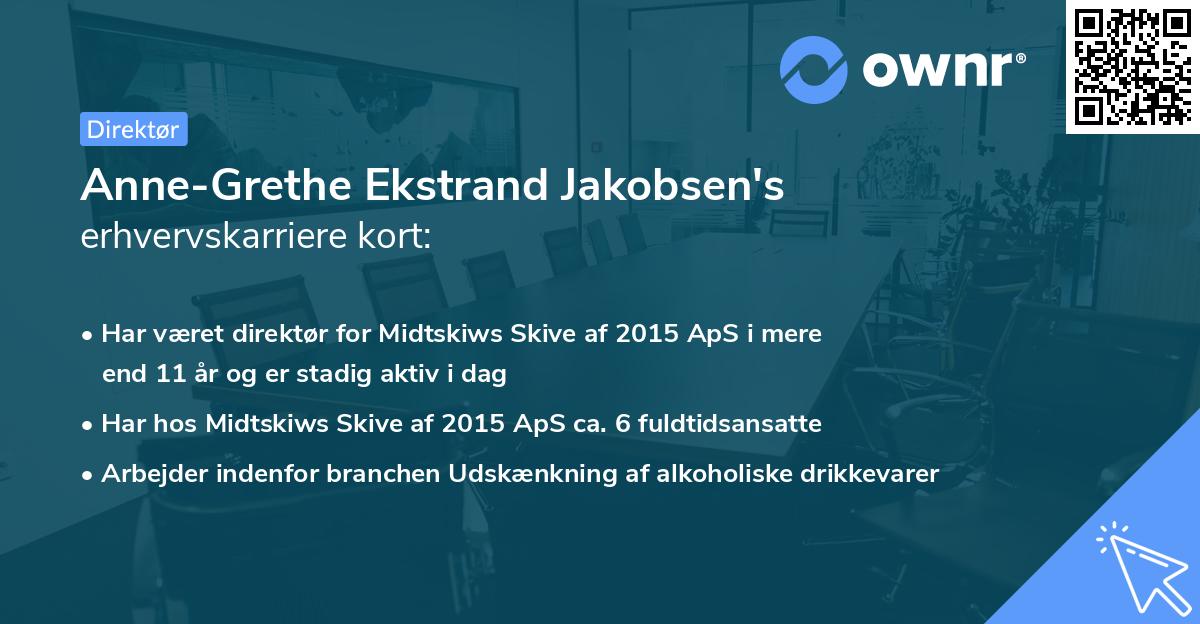 ownr®

Direktør

Anne-Grethe Ekstrand Jakobsen's
erhvervskarriere kort:

• Har været direktør for Midtskiws Skive af 2015 ApS i mere end 11 år og er stadig aktiv i dag

• Har hos Midtskiws Skive af 2015 ApS ca. 6 fuldtidsansatte

• Arbejder indenfor branchen Udskænkning af alkoholiske drikkevarer